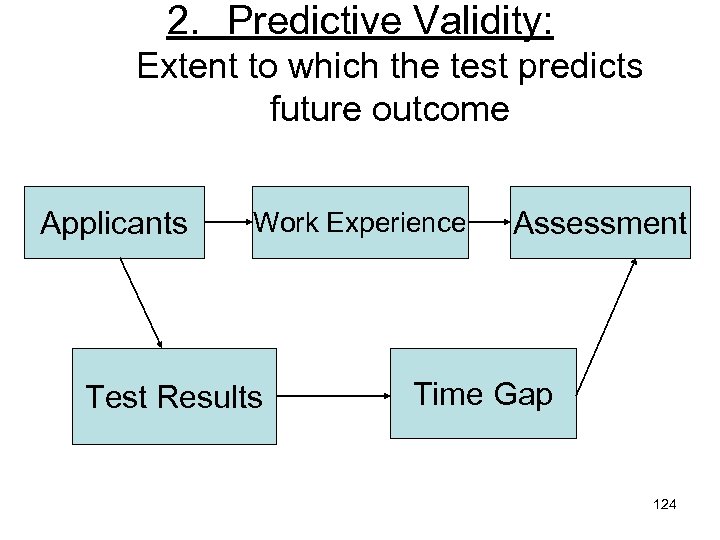 2. Predictive Validity:
Extent to which the test predicts future outcome

Applicants

Work Experience

Assessment

Test Results

Time Gap

124